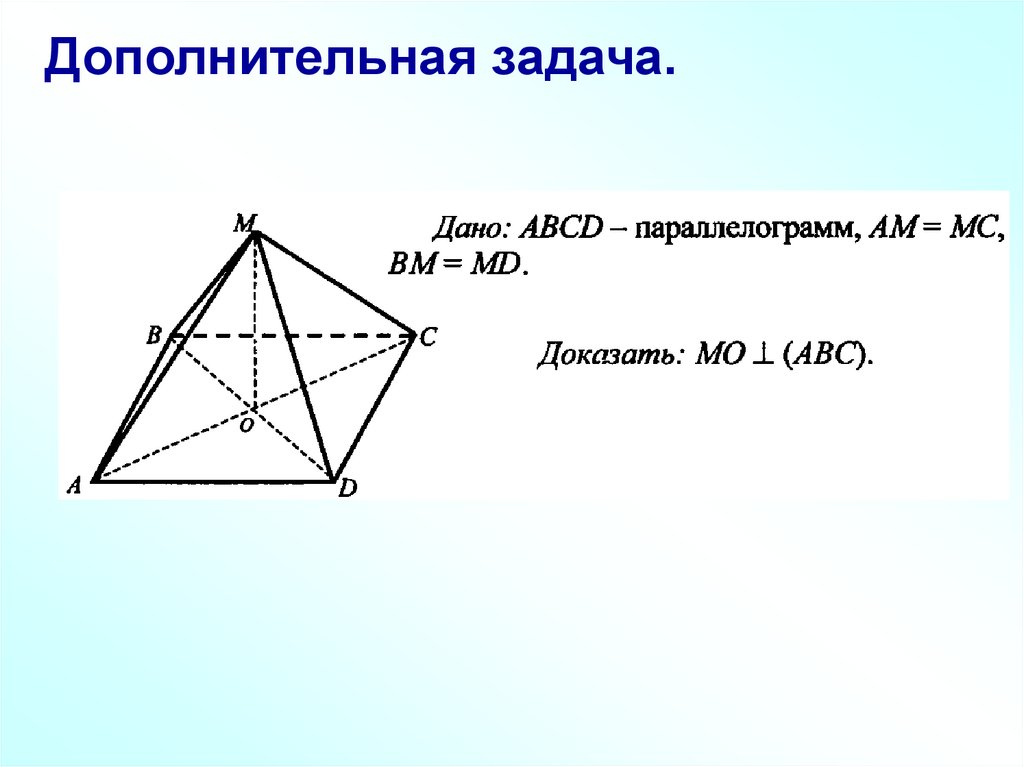 Дополнительная задача.

M
B
C
O
A
D

Дано: $ABCD$ – параллелограмм, $AM = MC$, $BM = MD$.

Доказать: $MO \perp (ABC)$.